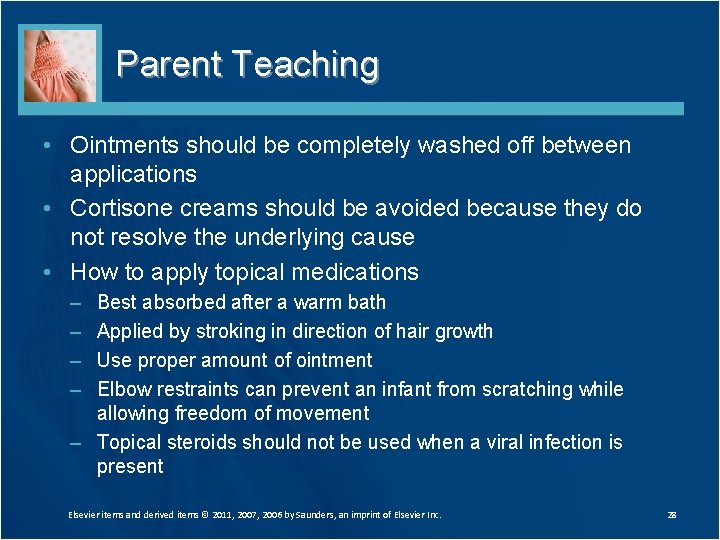 Parent Teaching

• Ointments should be completely washed off between applications

• Cortisone creams should be avoided because they do not resolve the underlying cause

• How to apply topical medications
– Best absorbed after a warm bath
– Applied by stroking in direction of hair growth
– Use proper amount of ointment
– Elbow restraints can prevent an infant from scratching while allowing freedom of movement
– Topical steroids should not be used when a viral infection is present

Elsevier items and derived items © 2011, 2007, 2006 by Saunders, an imprint of Elsevier Inc.

28